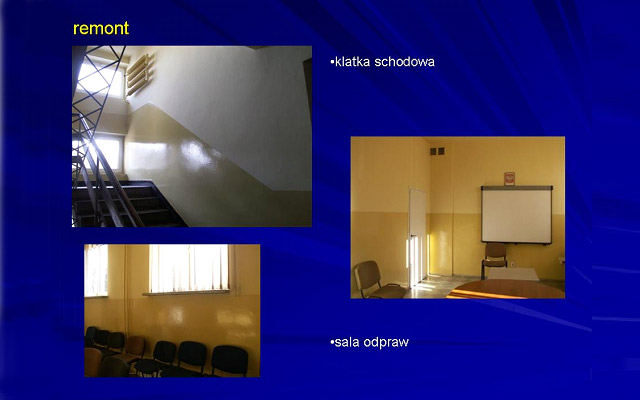 remont

•klatka schodowa

•sala odpraw